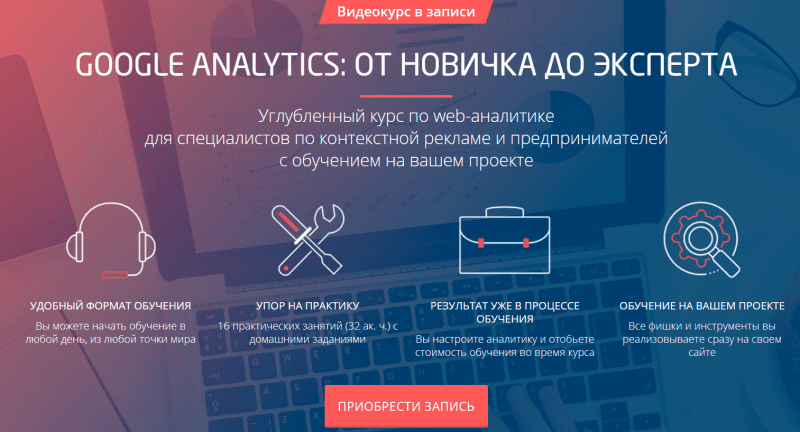 Видеокурс в записи

GOOGLE ANALYTICS: ОТ НОВИЧКА ДО ЭКСПЕРТА

Углубленный курс по web-аналитике для специалистов по контекстной рекламе и предпринимателей с обучением на вашем проекте

УДОБНЫЙ ФОРМАТ ОБУЧЕНИЯ
Вы можете начать обучение в любой день, из любой точки мира

УПОР НА ПРАКТИКУ
16 практических занятий (32 ак. ч.) с домашними заданиями

РЕЗУЛЬТАТ УЖЕ В ПРОЦЕССЕ ОБУЧЕНИЯ
Вы настроите аналитику и отобьете стоимость обучения во время курса

ОБУЧЕНИЕ НА ВАШЕМ ПРОЕКТЕ
Все фишки и инструменты вы реализовываете сразу на своем сайте

ПРИОБРЕСТИ ЗАПИСЬ